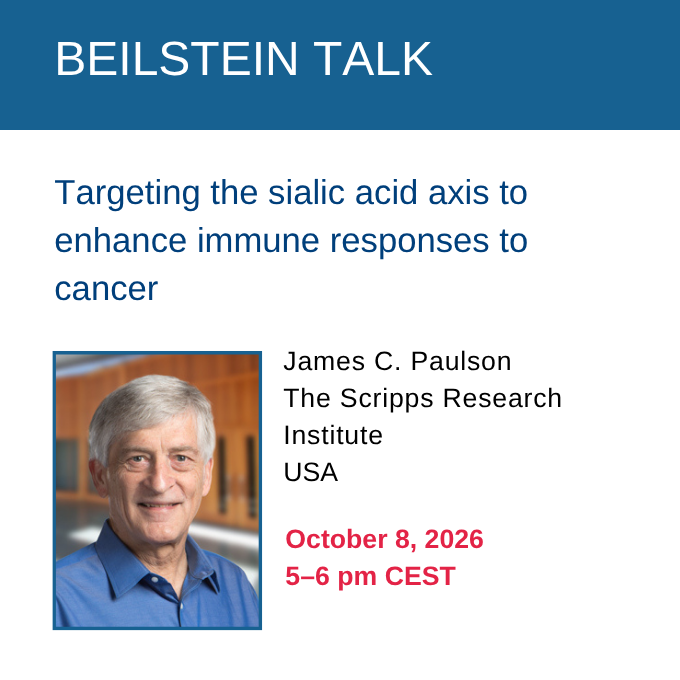 BEILSTEIN TALK

Targeting the sialic acid axis to enhance immune responses to cancer

James C. Paulson
The Scripps Research Institute
USA

October 8, 2026
5–6 pm CEST